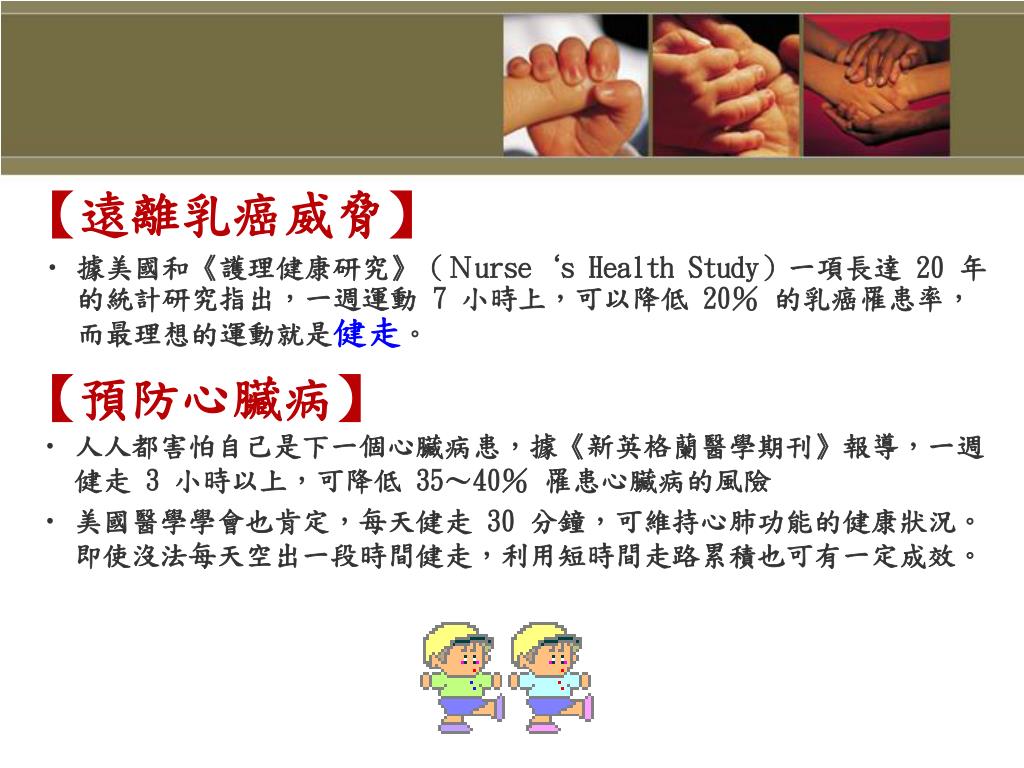 【遠離乳癌威脅】

• 據美國和《護理健康研究》（Nurse ‘s Health Study）一項長達 20 年的統計研究指出，一週運動 7 小時上，可以降低 20% 的乳癌罹患率，而最理想的運動就是健走。

【預防心臟病】

• 人人都害怕自己是下一個心臟病患，據《新英格蘭醫學期刊》報導，一週健走 3 小時以上，可降低 35～40% 罹患心臟病的風險

• 美國醫學學會也肯定，每天健走 30 分鐘，可維持心肺功能的健康狀況。即使沒法每天空出一段時間健走，利用短時間走路累積也可有一定成效。